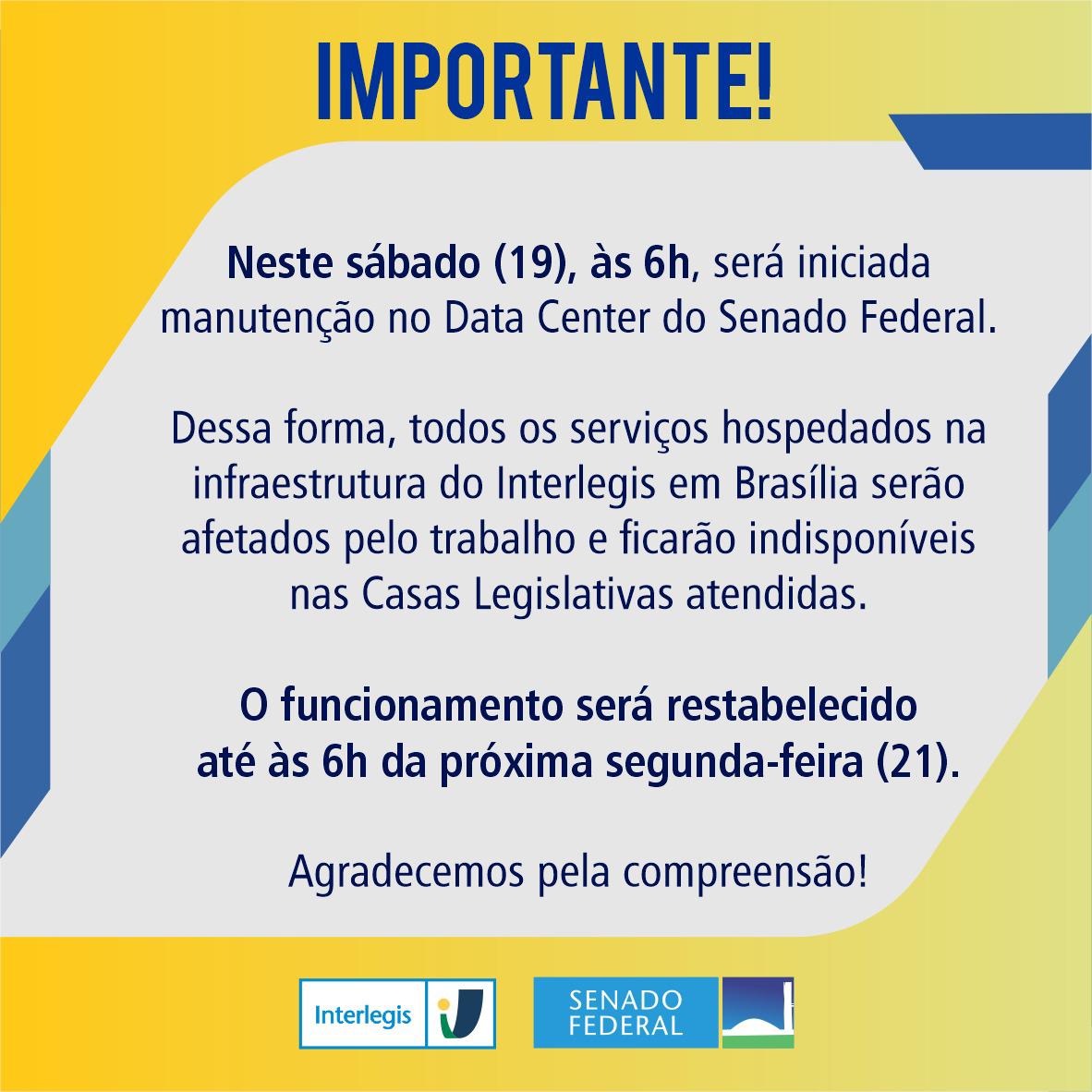 IMPORTANTE!

Neste sábado (19), às 6h, será iniciada manutenção no Data Center do Senado Federal.

Dessa forma, todos os serviços hospedados na infraestrutura do Interlegis em Brasília serão afetados pelo trabalho e ficarão indisponíveis nas Casas Legislativas atendidas.

O funcionamento será restabelecido até às 6h da próxima segunda-feira (21).

Agradecemos pela compreensão!

Interlegis

SENADO FEDERAL